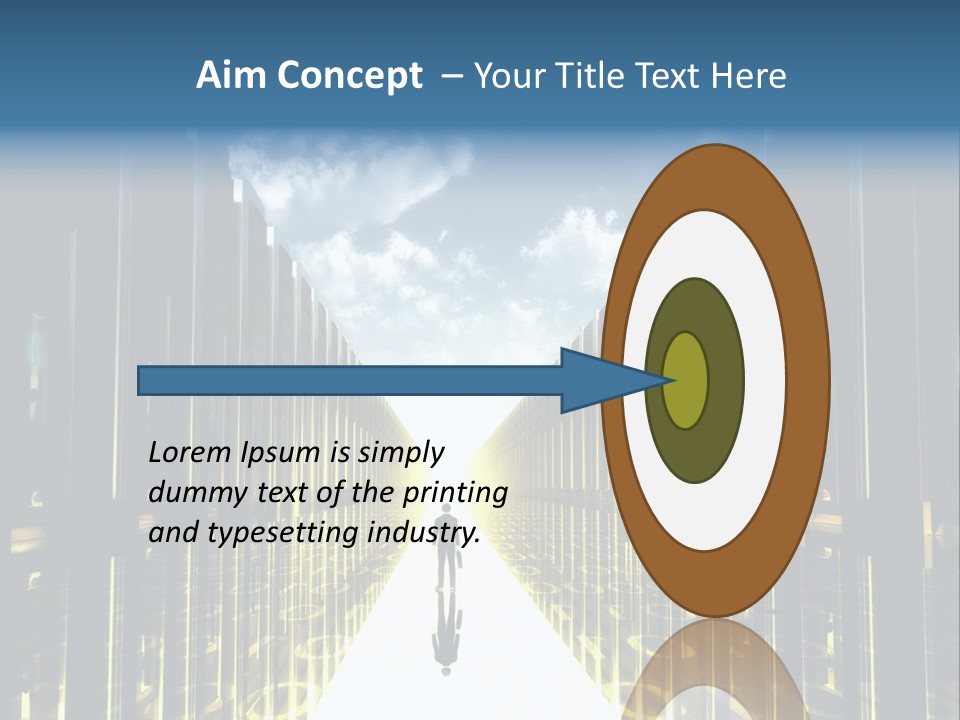 Aim Concept – Your Title Text Here

Lorem Ipsum is simply dummy text of the printing and typesetting industry.